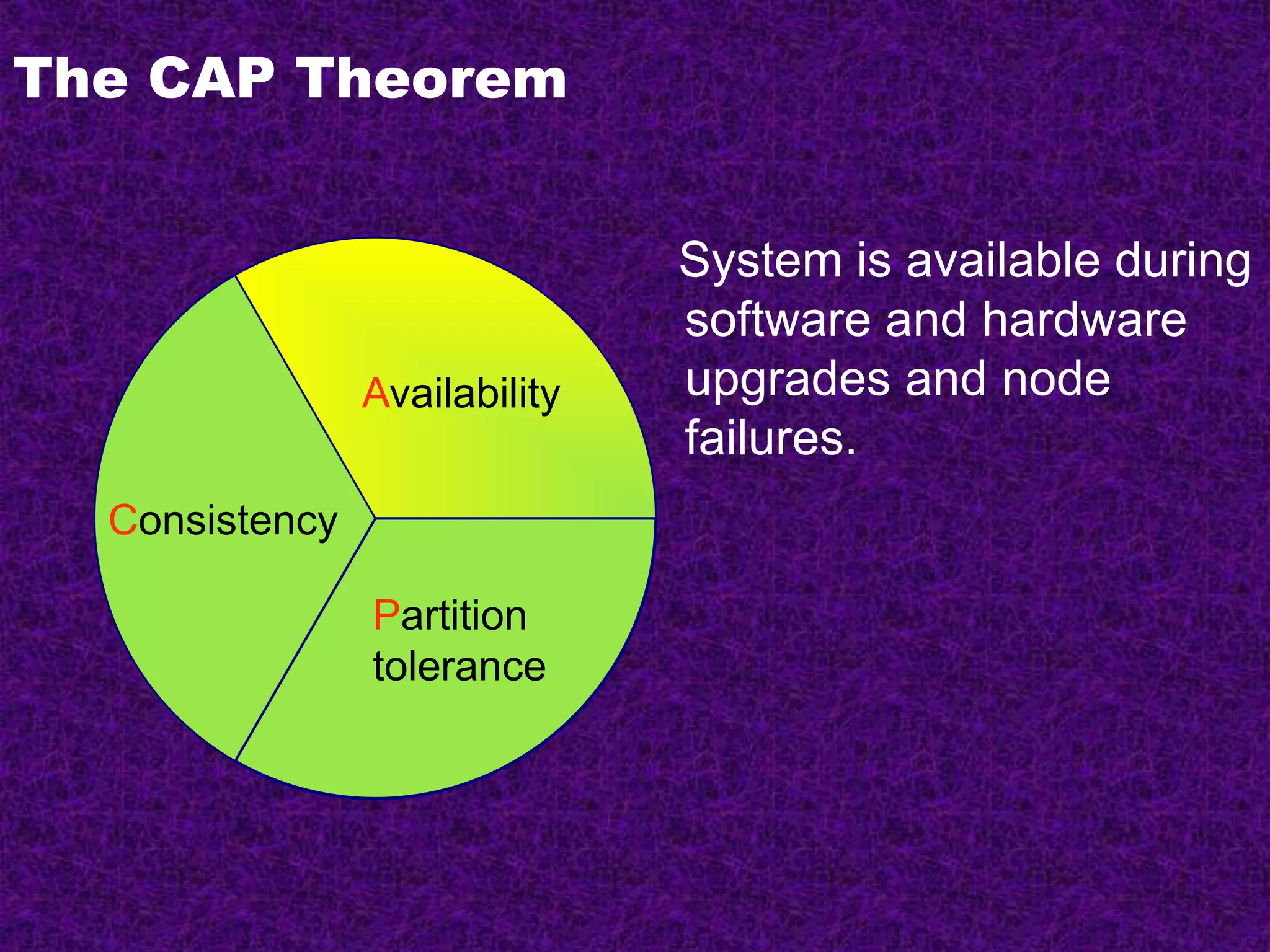 The CAP Theorem

Availability

Consistency

Partition tolerance

System is available during software and hardware upgrades and node failures.